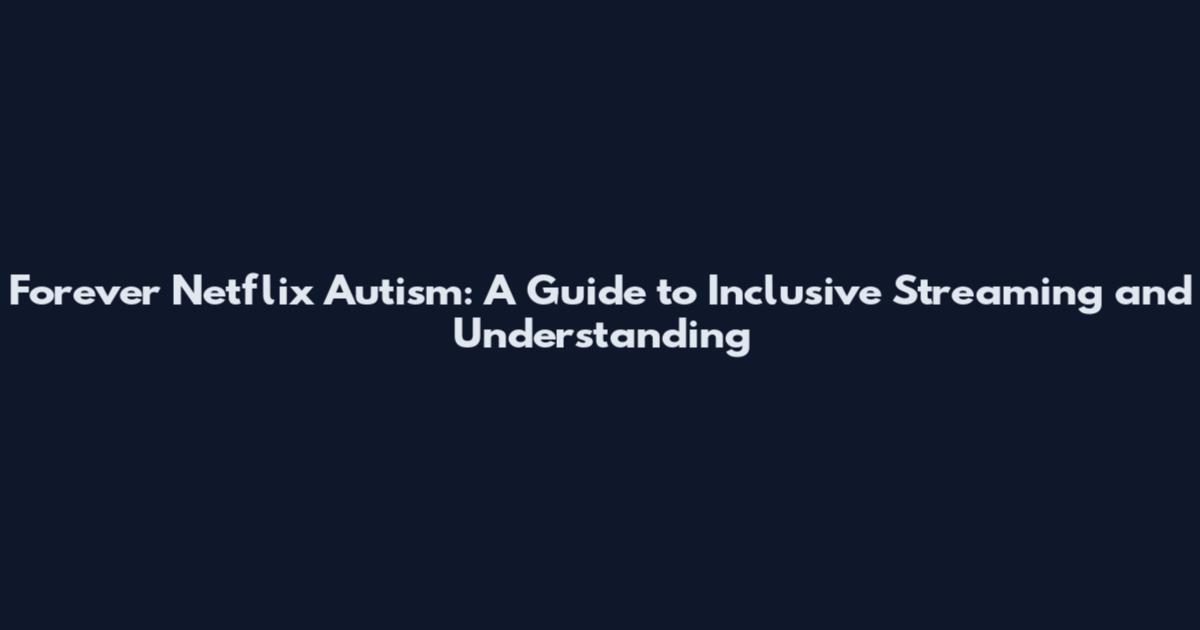 Forever Netflix Autism: A Guide to Inclusive Streaming and Understanding